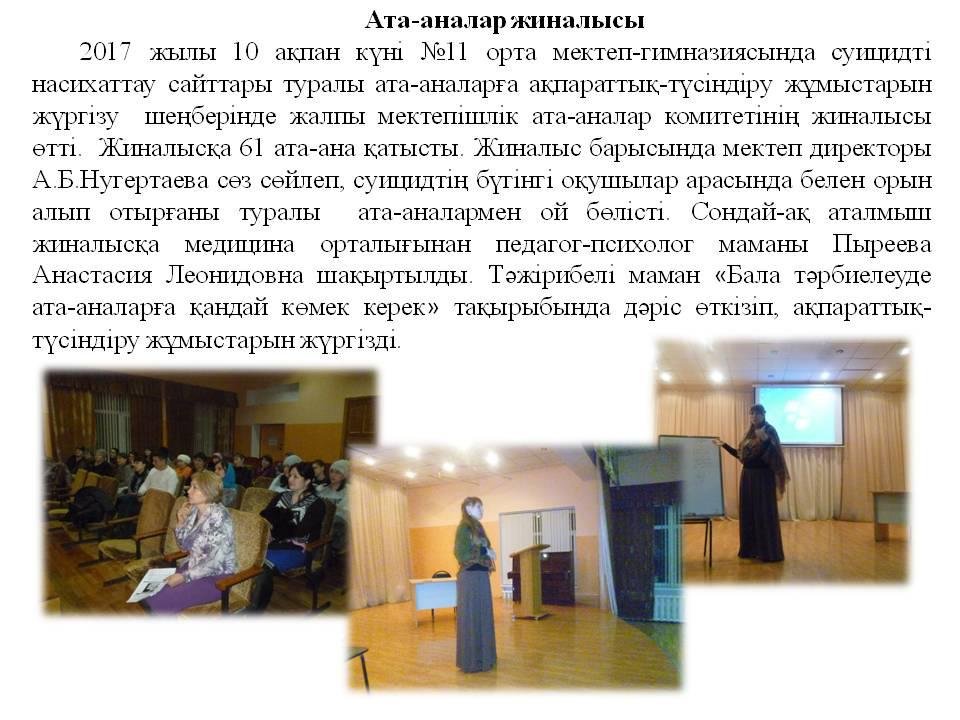 Ата-аналар жиналысы

2017 жылы 10 ақпан күні №11 орта мектеп-гимназиясында суицидті насихаттау сайттары туралы ата-аналарға ақпараттық-түсіндіру жұмыстарын жүргізу шеңберінде жалпы мектепішлік ата-аналар комитетінің жиналысы өтті. Жиналысқа 61 ата-ана қатысты. Жиналыс барысында мектеп директоры А.Б.Нугертаева сөз сөйлеп, суицидтің бүтінгі оқушылар арасында белен орын алып отырғаны туралы ата-аналармен ой бөлісті. Сондай-ақ аталмыш жиналысқа медицина орталығынан педагог-психолог маманы Пыреева Анастасия Леонидовна шақыртылды. Тәжірибелі маман «Бала тәрбиелеуде ата-аналарға қандай көмек керек» тақырыбында дәріс өткізіп, ақпараттық-түсіндіру жұмыстарын жүргізді.